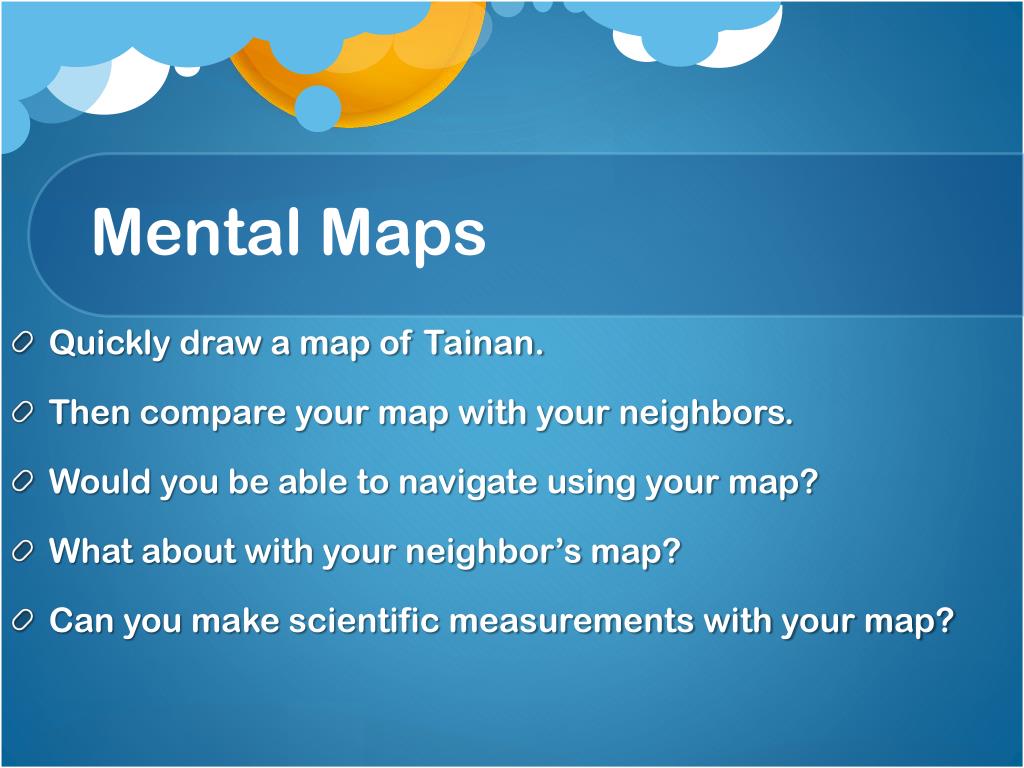 Mental Maps

Quickly draw a map of Tainan.

Then compare your map with your neighbors.

Would you be able to navigate using your map?

What about with your neighbor’s map?

Can you make scientific measurements with your map?